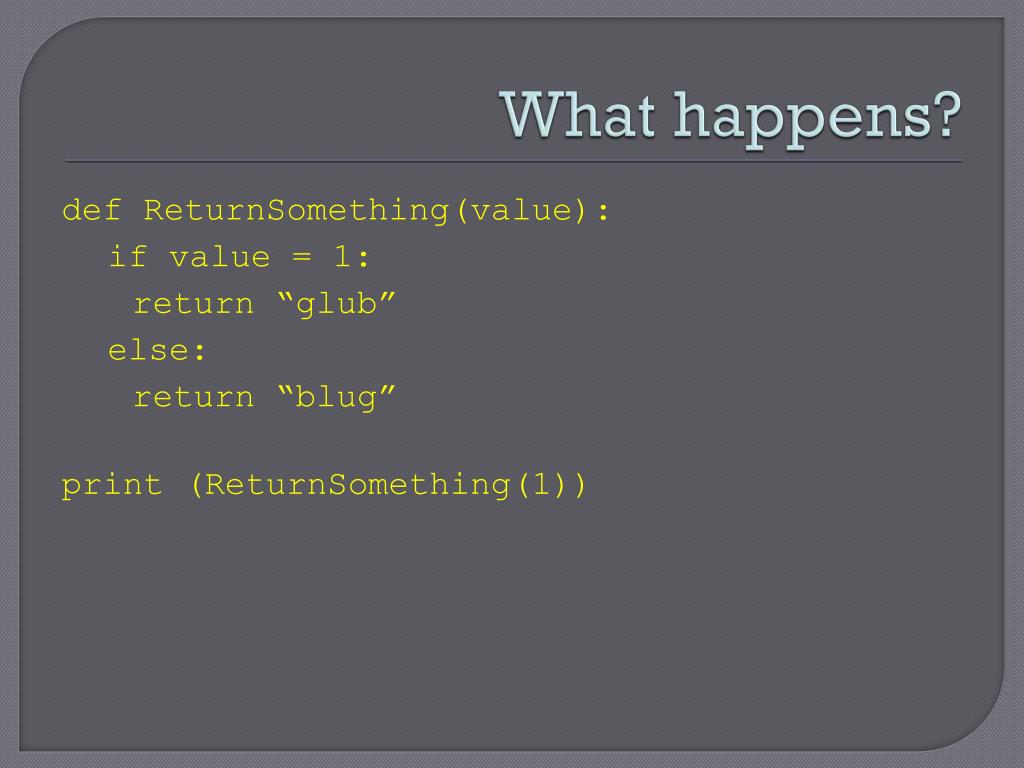 What happens?

def ReturnSomething(value):
  if value = 1:
   return “glub”
  else:
   return “blug”

print (ReturnSomething(1))